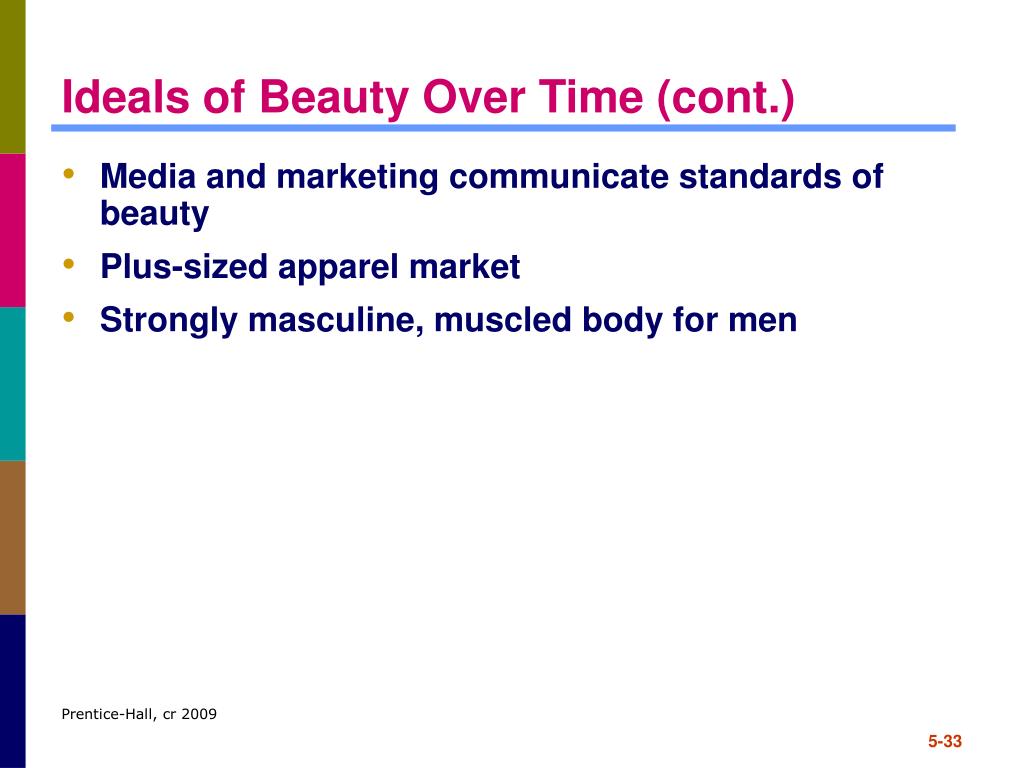 Ideals of Beauty Over Time (cont.)

• Media and marketing communicate standards of beauty
• Plus-sized apparel market
• Strongly masculine, muscled body for men

Prentice-Hall, cr 2009

5-33